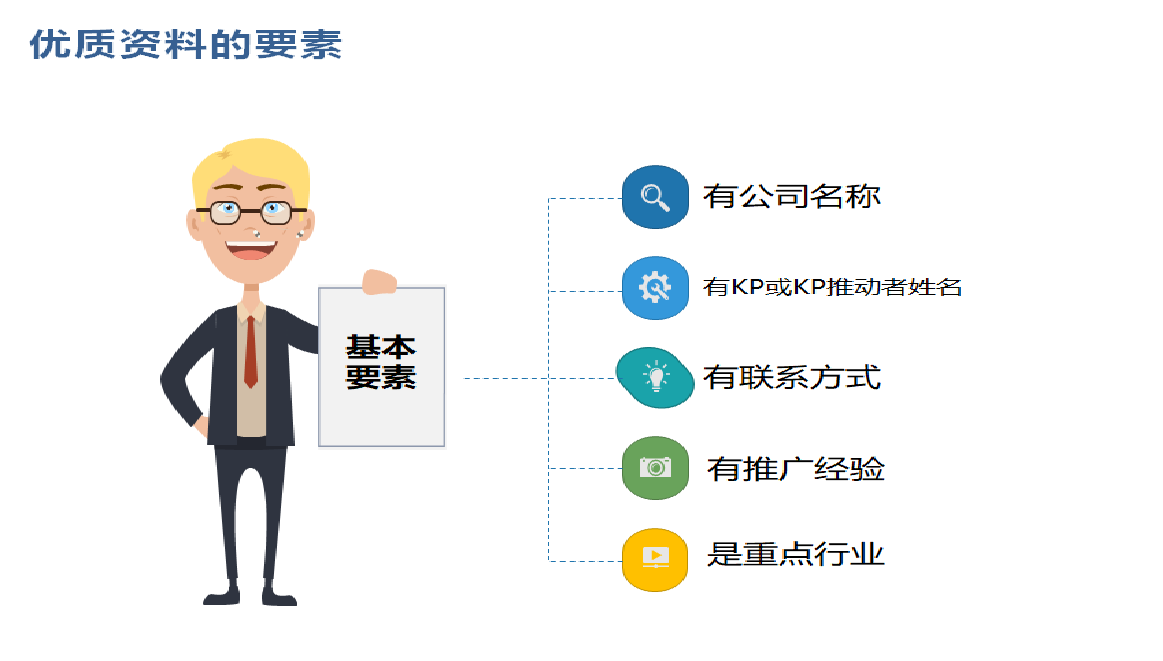 优质资料的要素

基本要素

有公司名称

有KP或KP推动者姓名

有联系方式

有推广经验

是重点行业